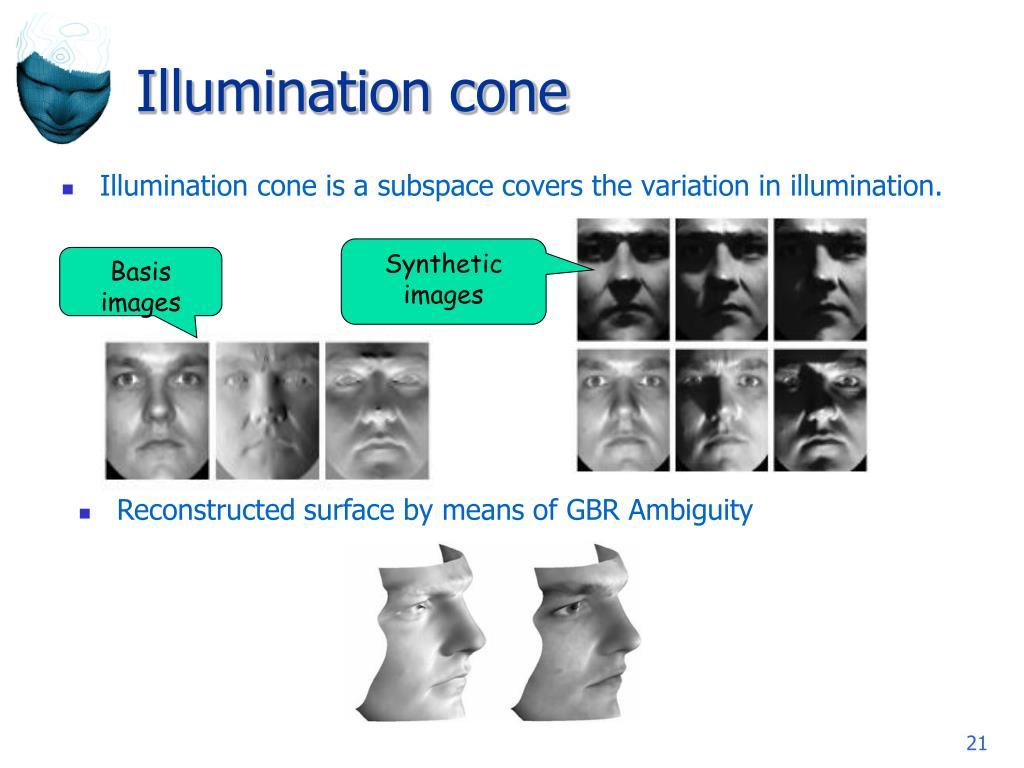 Illumination cone

Illumination cone is a subspace covers the variation in illumination.

Basis images

Synthetic images

Reconstructed surface by means of GBR Ambiguity

21